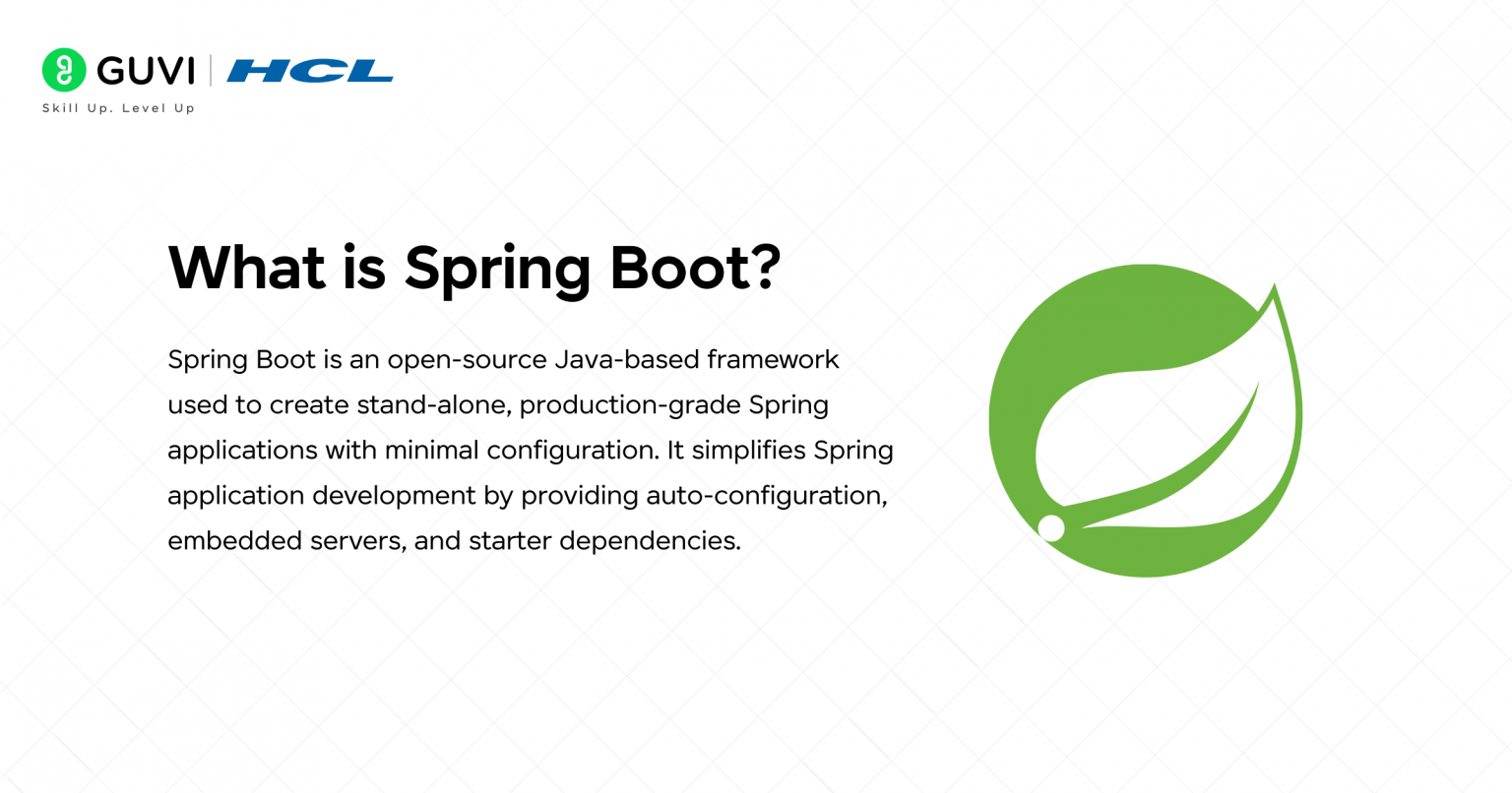 GUVI | HCL
Skill Up. Level Up

What is Spring Boot?

Spring Boot is an open-source Java-based framework used to create stand-alone, production-grade Spring applications with minimal configuration. It simplifies Spring application development by providing auto-configuration, embedded servers, and starter dependencies.